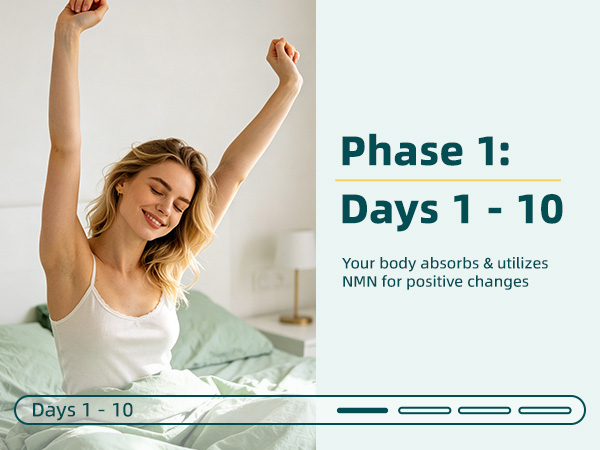 Phase 1:

Days 1 - 10

Your body absorbs & utilizes NMN for positive changes

Days 1 - 10